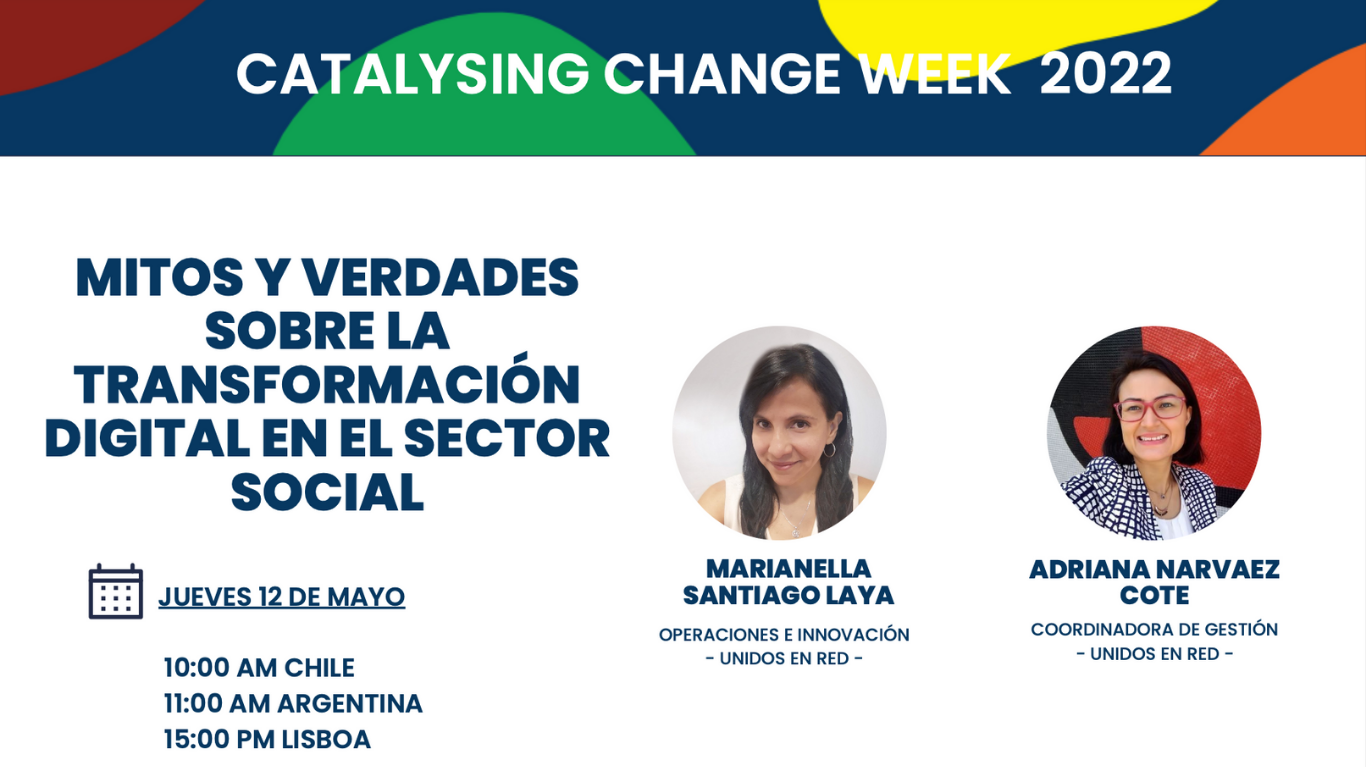 CATALYSING CHANGE WEEK 2022

MITOS Y VERDADES SOBRE LA TRANSFORMACIÓN DIGITAL EN EL SECTOR SOCIAL

JUEVES 12 DE MAYO

10:00 AM CHILE
11:00 AM ARGENTINA
15:00 PM LISBOA

MARIANELLA SANTIAGO LAYA

OPERACIONES E INNOVACIÓN
- UNIDOS EN RED -

ADRIANA NARVAEZ COTE

COORDINADORA DE GESTIÓN
- UNIDOS EN RED -